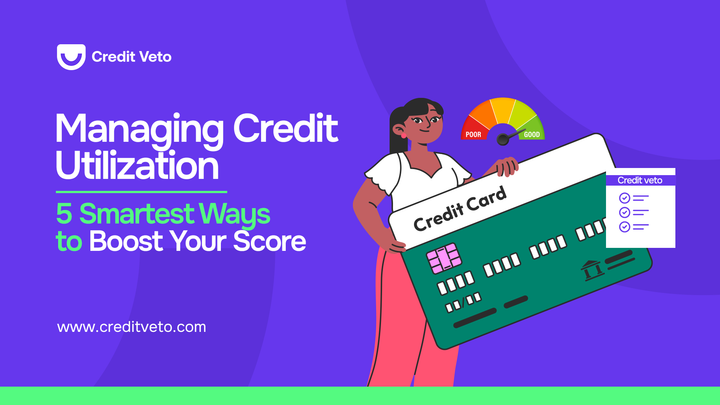 Credit Veto

Managing Credit Utilization

5 Smartest Ways to Boost Your Score

www.creditveto.com

POOR GOOD

Credit Card

Credit veto